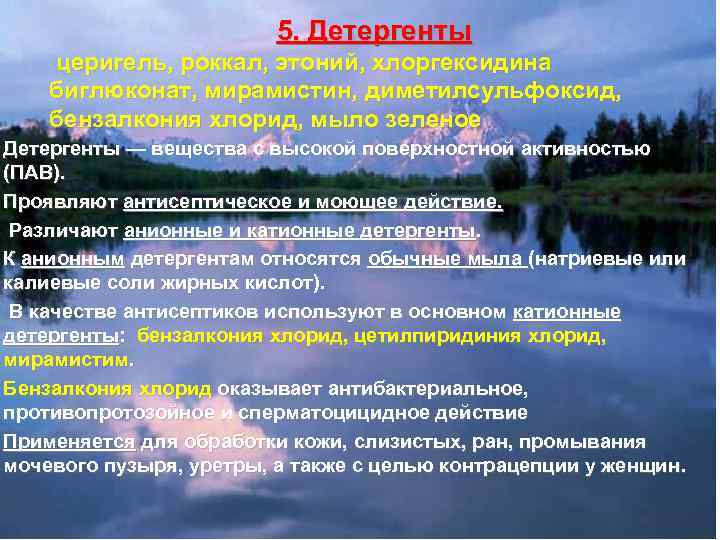 5. Детергенты

церигель, роккал, этоний, хлоргексидина биглюконат, мирамистин, диметилсульфоксид, бензалкония хлорид, мыло зеленое

Детергенты — вещества с высокой поверхностной активностью (ПАВ).

Проявляют антисептическое и моющее действие.

Различают анионные и катионные детергенты.

К анионным детергентам относятся обычные мыла (натриевые или калиевые соли жирных кислот).

В качестве антисептиков используют в основном катионные детергенты: бензалкония хлорид, цетилпиридиния хлорид, мирамистим.

Бензалкония хлорид оказывает антибактериальное, противопротозойное и сперматоцицидное действие

Применяется для обработки кожи, слизистых, ран, промывания мочевого пузыря, уретры, а также с целью контрацепции у женщин.